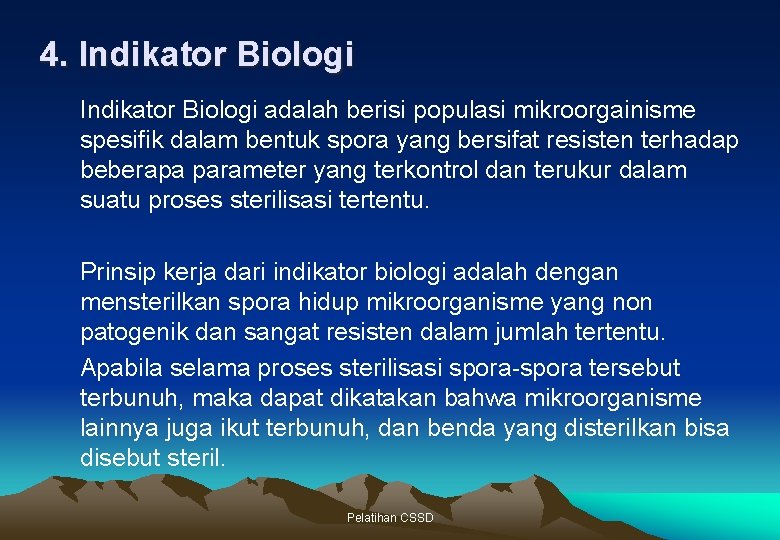 4. Indikator Biologi

Indikator Biologi adalah berisi populasi mikroorgainisme spesifik dalam bentuk spora yang bersifat resisten terhadap beberapa parameter yang terkontrol dan terukur dalam suatu proses sterilisasi tertentu.

Prinsip kerja dari indikator biologi adalah dengan mensterilkan spora hidup mikroorganisme yang non patogenik dan sangat resisten dalam jumlah tertentu.

Apabila selama proses sterilisasi spora-spora tersebut terbunuh, maka dapat dikatakan bahwa mikroorganisme lainnya juga ikut terbunuh, dan benda yang disterilkan bisa disebut steril.

Pelatihan CSSD